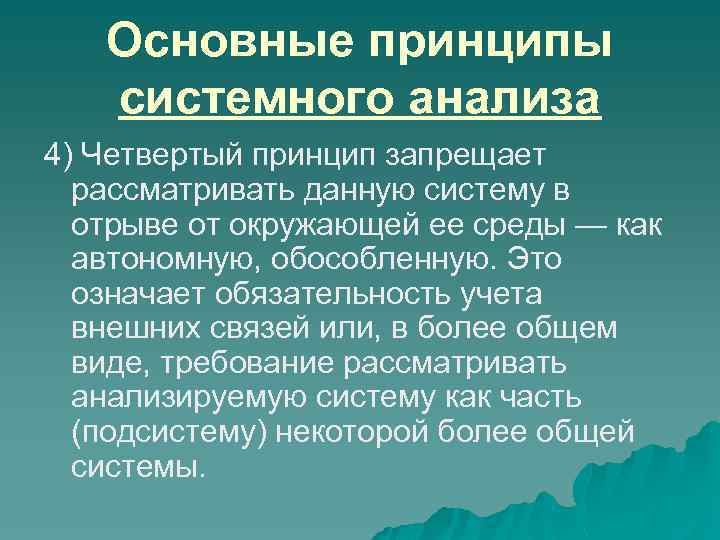 Основные принципы системного анализа

4) Четвертый принцип запрещает рассматривать данную систему в отрыве от окружающей ее среды — как автономную, обособленную. Это означает обязательность учета внешних связей или, в более общем виде, требование рассматривать анализируемую систему как часть (подсистему) некоторой более общей системы.